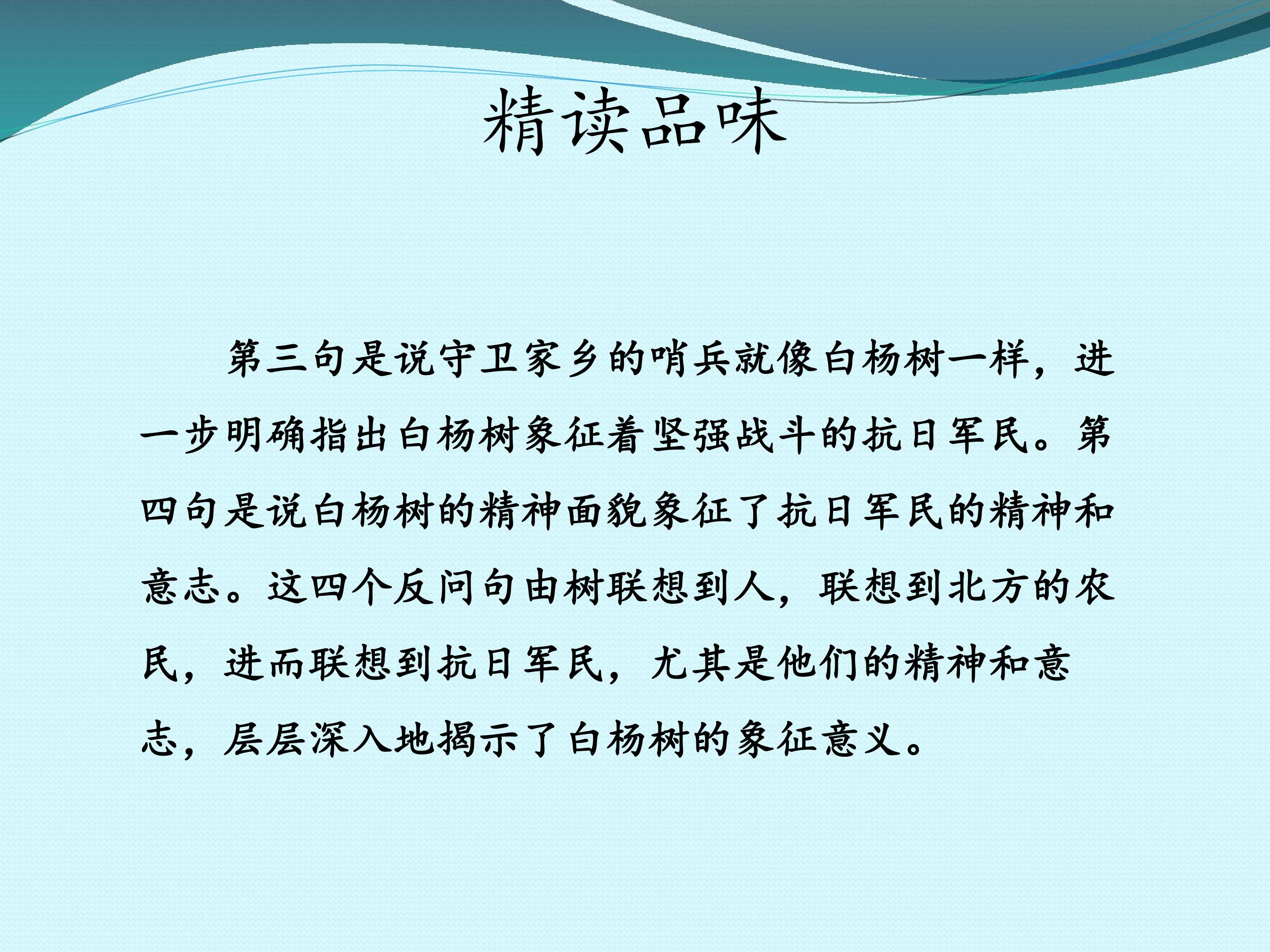 精读品味

第三句是说守卫家乡的哨兵就像白杨树一样，进一步明确指出白杨树象征着坚强战斗的抗日军民。第四句是说白杨树的精神面貌象征了抗日军民的精神和意志。这四个反问句由树联想到人，联想到北方的农民，进而联想到抗日军民，尤其是他们的精神和意志，层层深入地揭示了白杨树的象征意义。